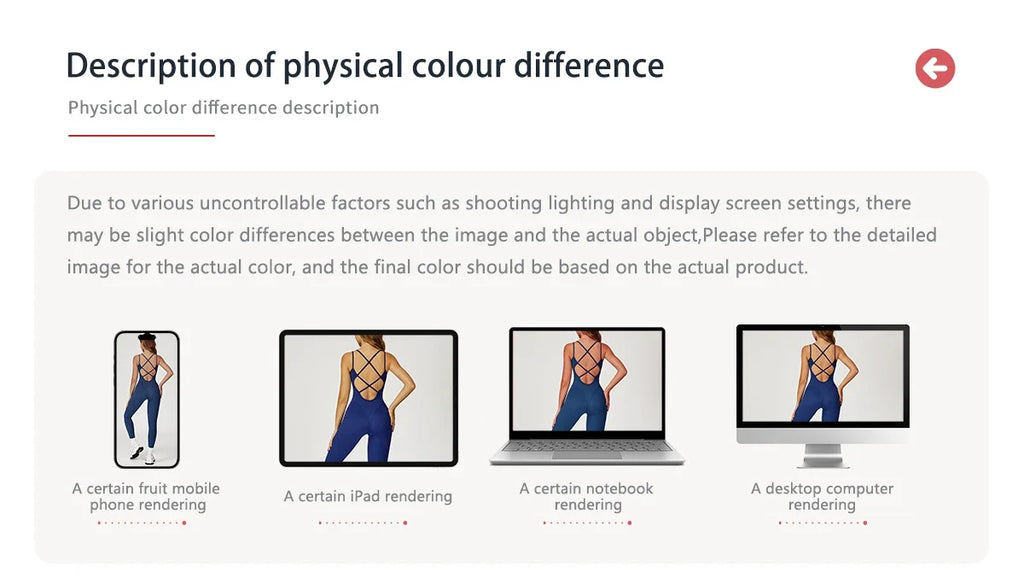 Description of physical colour difference

Physical color difference description

Due to various uncontrollable factors such as shooting lighting and display screen settings, there may be slight color differences between the image and the actual object,Please refer to the detailed image for the actual color, and the final color should be based on the actual product.

A certain fruit mobile phone rendering

A certain iPad rendering

A certain notebook rendering

A desktop computer rendering